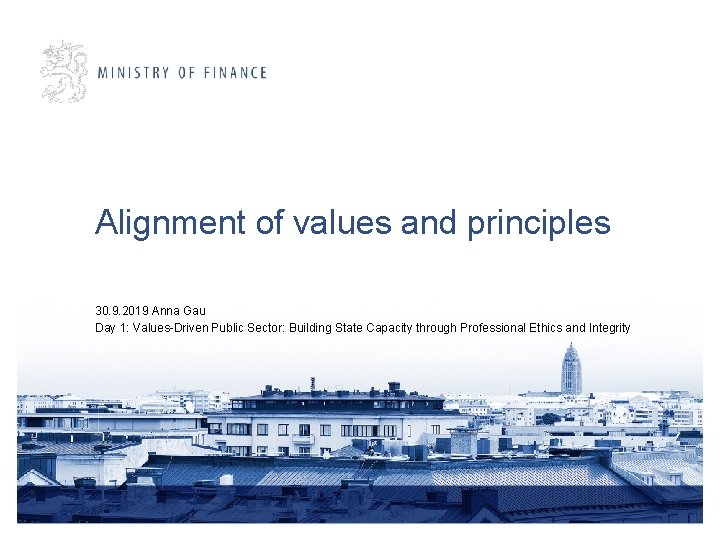 MINISTRY OF FINANCE

Alignment of values and principles

30.9.2019 Anna Gau
Day 1: Values-Driven Public Sector: Building State Capacity through Professional Ethics and Integrity